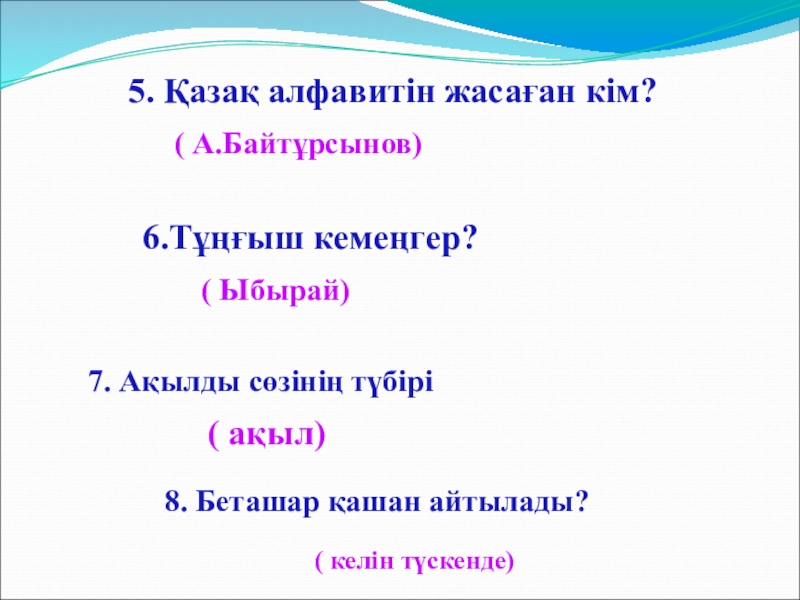 5. Қазақ алфавитін жасаған кім?

( А.Байтұрсынов)

6.Тұңғыш кемеңгер?

( Ыбырай)

7. Ақылды сөзінің түбірі

( ақыл)

8. Беташар қашан айтылады?

( келін түскенде)